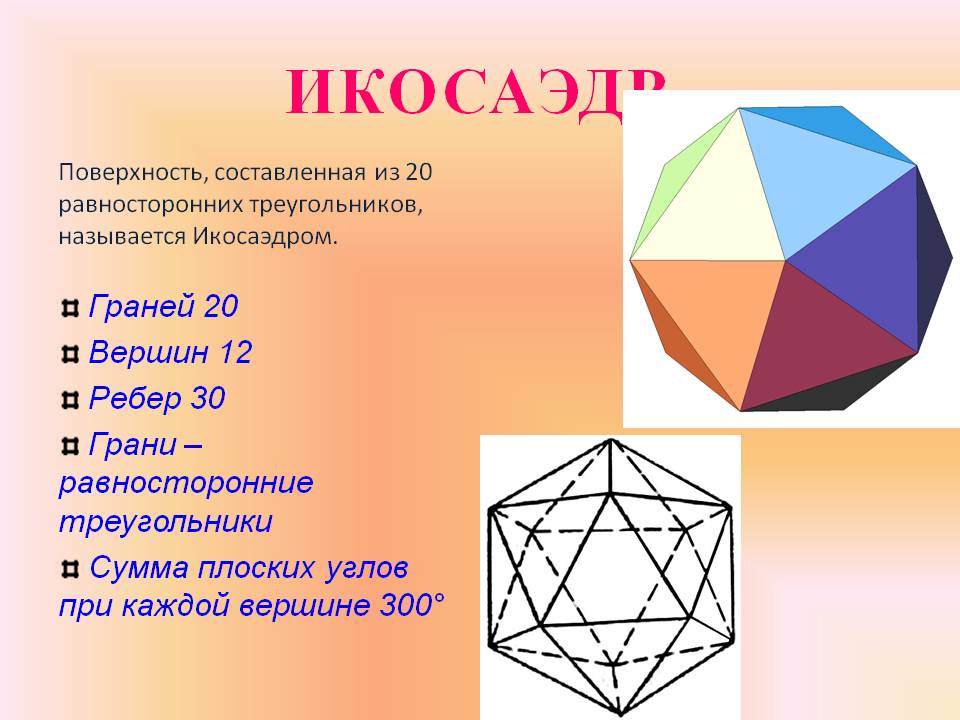 ИКОСАЭДР

Поверхность, составленная из 20 равносторонних треугольников, называется Икосаэдром.

Граней 20

Вершин 12

Ребер 30

Грани – равносторонние треугольники

Сумма плоских углов при каждой вершине 300°